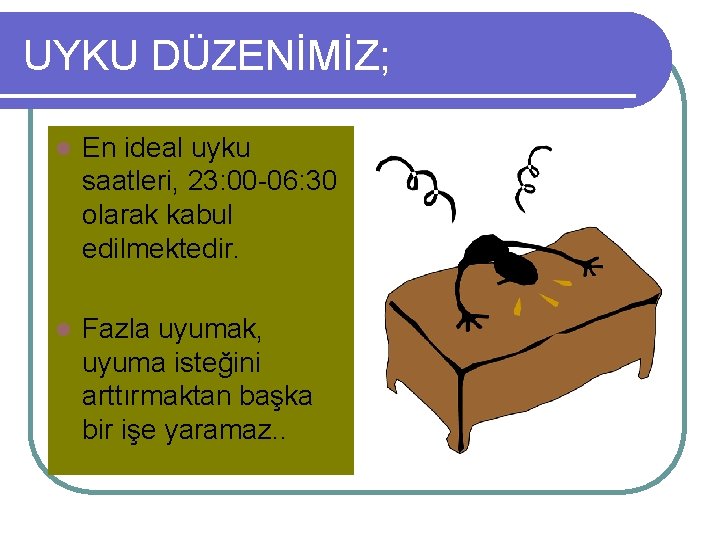 UYKU DÜZENİMİZ;

En ideal uyku saatleri, 23:00-06:30 olarak kabul edilmektedir.

Fazla uyumak, uyuma isteğini arttırmaktan başka bir işe yaramaz..